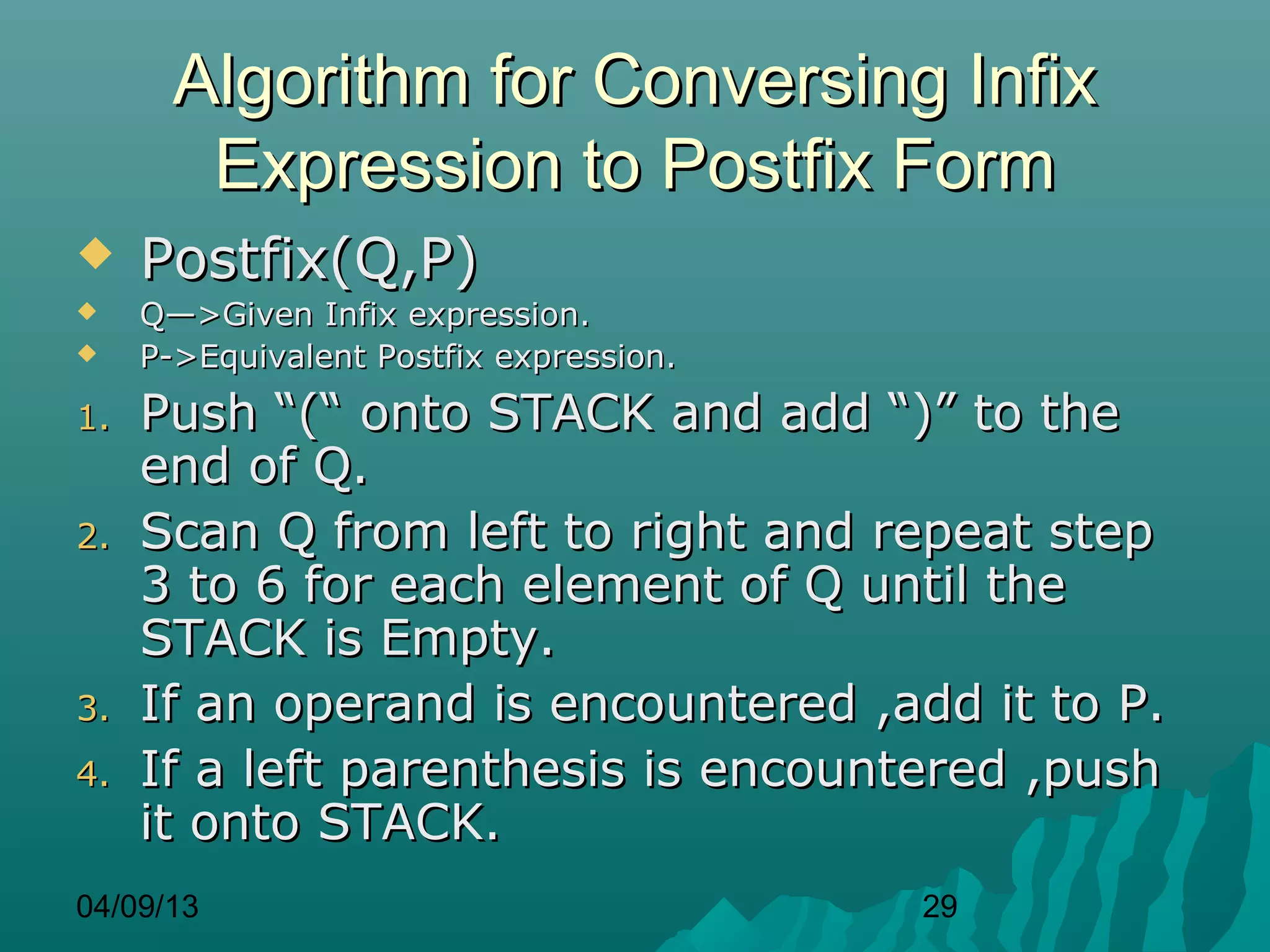 Algorithm for Conversing Infix Expression to Postfix Form

◆ Postfix(Q,P)
◆ Q—>Given Infix expression.
◆ P->Equivalent Postfix expression.

1. Push “(“ onto STACK and add “)” to the end of Q.
2. Scan Q from left to right and repeat step 3 to 6 for each element of Q until the STACK is Empty.
3. If an operand is encountered ,add it to P.
4. If a left parenthesis is encountered ,push it onto STACK.

04/09/13

29